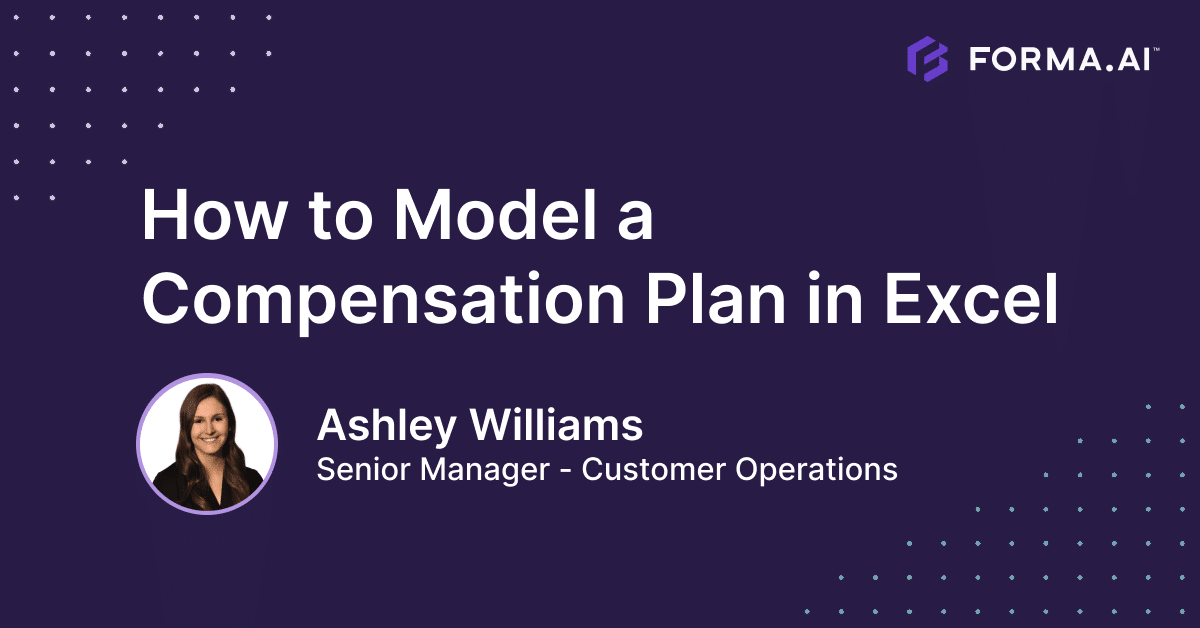 FORMA.AI™

How to Model a Compensation Plan in Excel

Ashley Williams
Senior Manager - Customer Operations